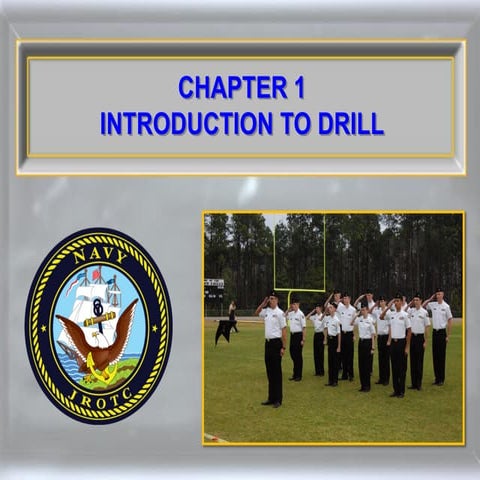 CHAPTER 1
INTRODUCTION TO DRILL

NAVY
JROTC